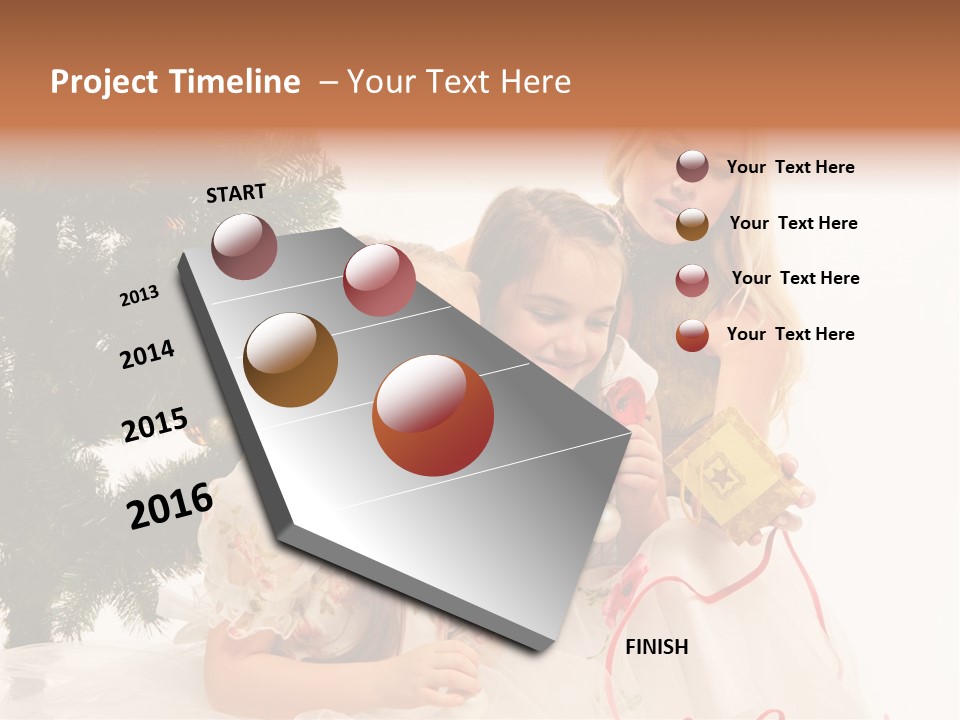 Project Timeline – Your Text Here

START

2013

2014

2015

2016

FINISH

Your Text Here

Your Text Here

Your Text Here

Your Text Here